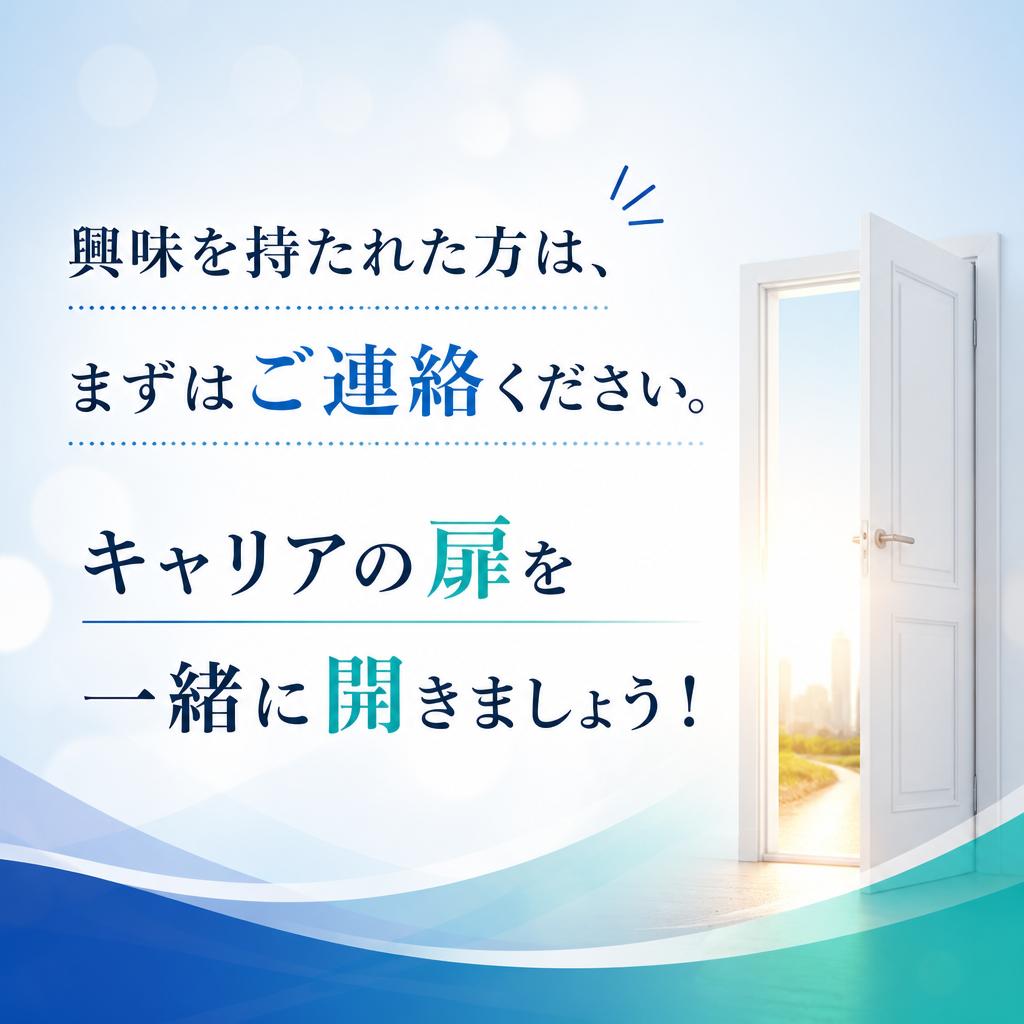 興味を持たれた方は、

まずはご連絡ください。

キャリアの扉を

一緒に開きましょう！